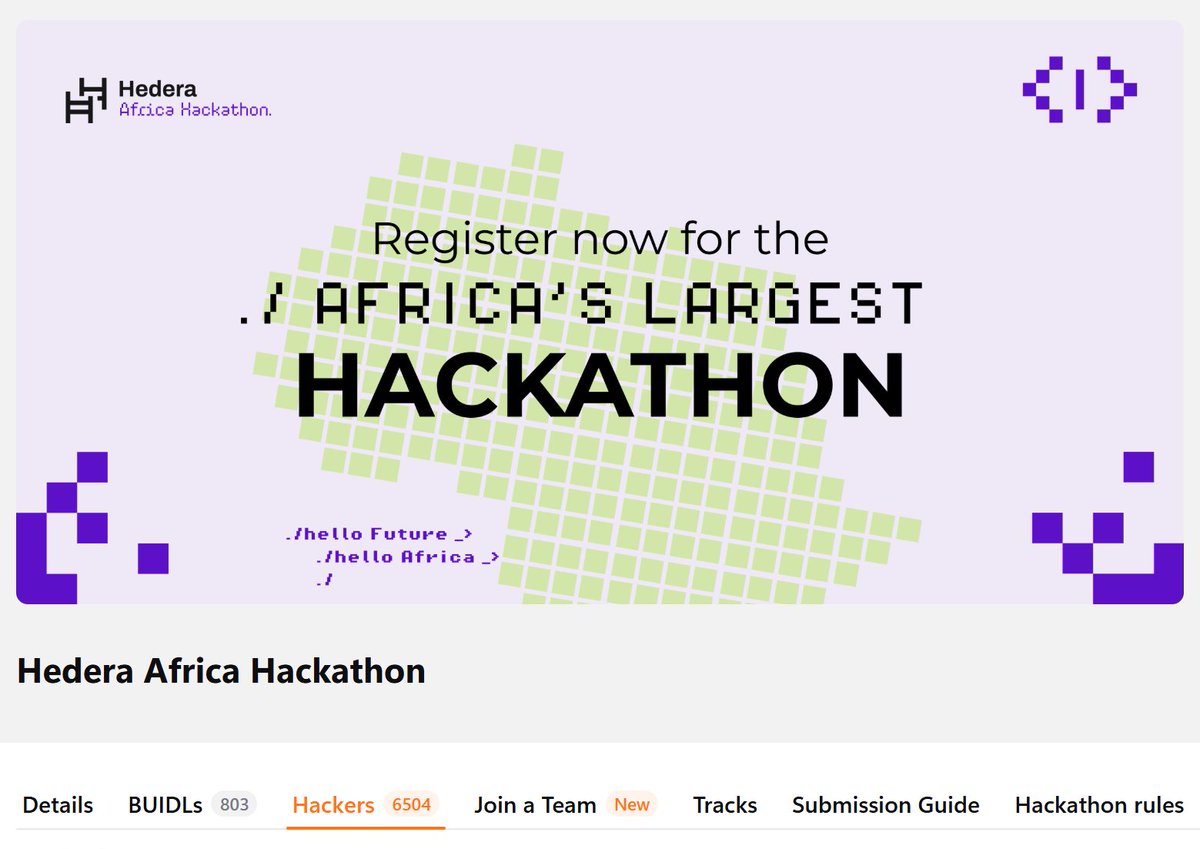 Hedera
Africa Hackathon.

Register now for the
./ AFRICA'S LARGEST
HACKATHON

./hello Future _>
./hello Africa _>
./

Hedera Africa Hackathon

Details BUIDLs 803 Hackers 6504 Join a Team New Tracks Submission Guide Hackathon rules